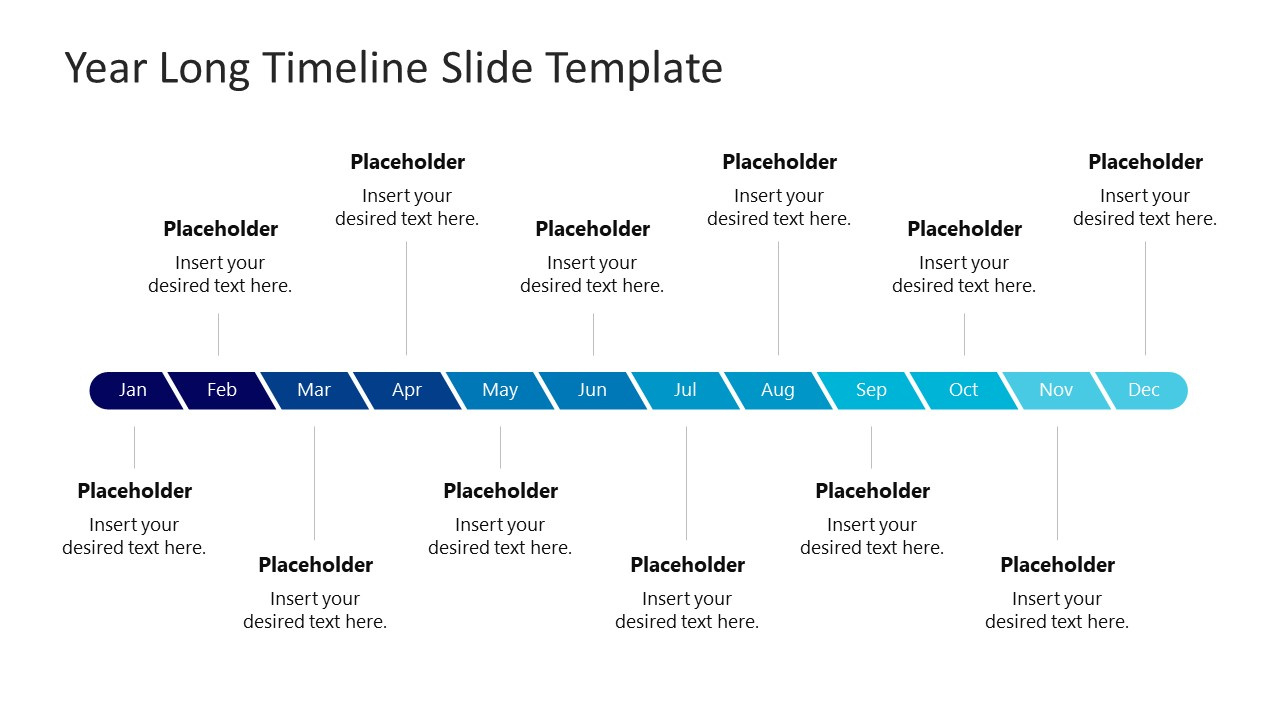 Year Long Timeline Slide Template

Placeholder
Insert your desired text here.

Placeholder
Insert your desired text here.

Placeholder
Insert your desired text here.

Placeholder
Insert your desired text here.

Placeholder
Insert your desired text here.

Placeholder
Insert your desired text here.

Jan Feb Mar Apr May Jun Jul Aug Sep Oct Nov Dec

Placeholder
Insert your desired text here.

Placeholder
Insert your desired text here.

Placeholder
Insert your desired text here.

Placeholder
Insert your desired text here.

Placeholder
Insert your desired text here.

Placeholder
Insert your desired text here.